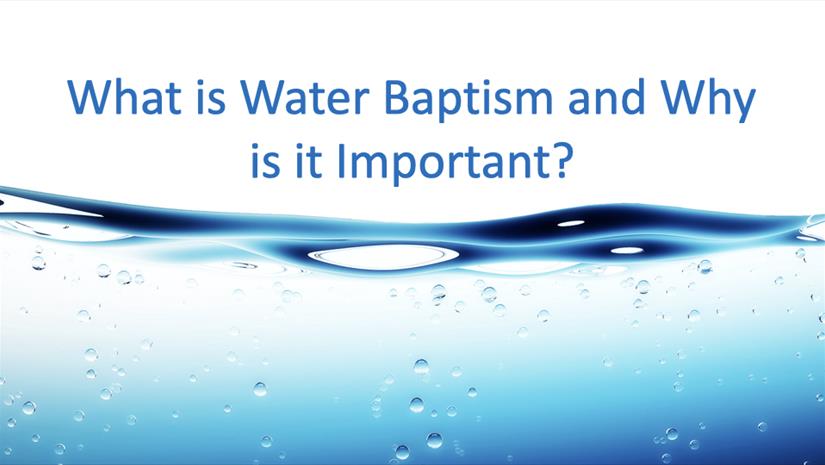 What is Water Baptism and Why is it Important?